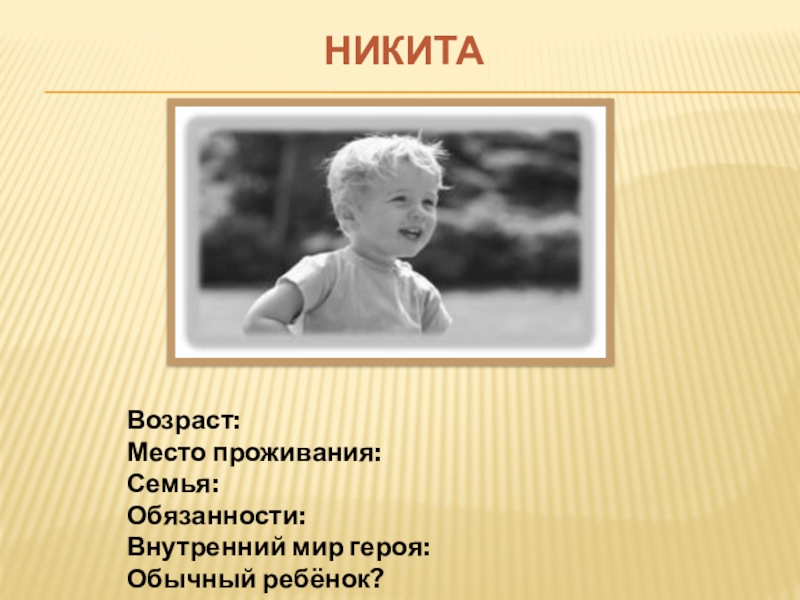 НИКИТА

Возраст:
Место проживания:
Семья:
Обязанности:
Внутренний мир героя:
Обычный ребёнок?